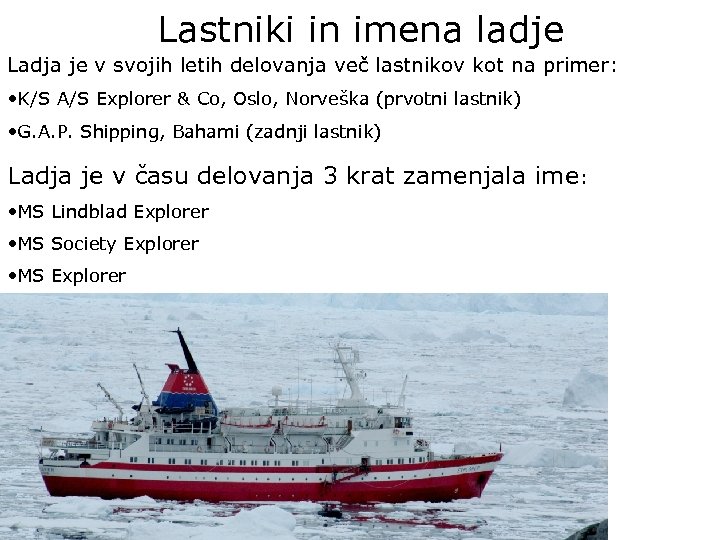 Lastniki in imena ladje

Ladja je v svojih letih delovanja več lastnikov kot na primer:

•K/S A/S Explorer & Co, Oslo, Norveška (prvotni lastnik)

•G.A.P. Shipping, Bahami (zadnji lastnik)

Ladja je v času delovanja 3 krat zamenjala ime:

•MS Lindblad Explorer

•MS Society Explorer

•MS Explorer